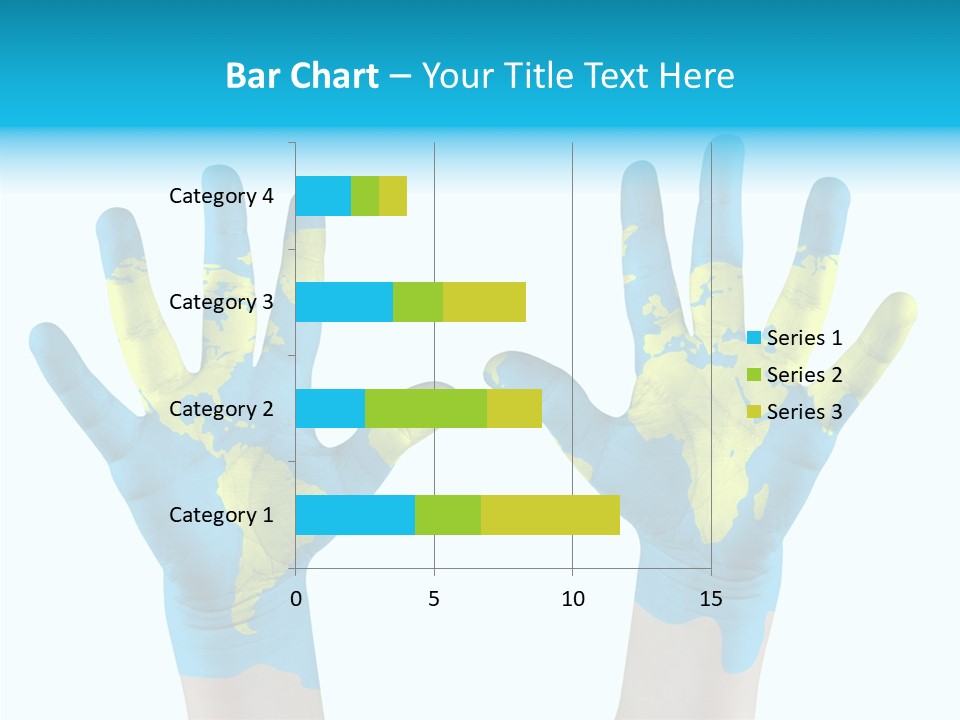 Bar Chart – Your Title Text Here

Category 4
Category 3
Category 2
Category 1

0
5
10
15

Series 1
Series 2
Series 3